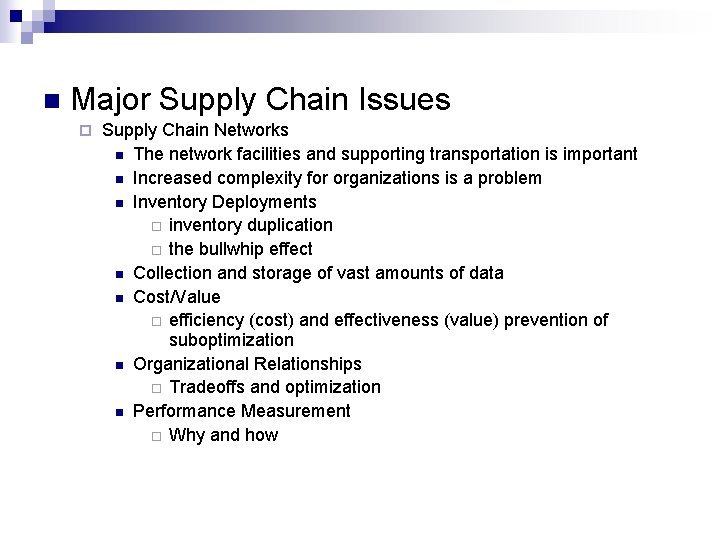 Major Supply Chain Issues

Supply Chain Networks

The network facilities and supporting transportation is important

Increased complexity for organizations is a problem

Inventory Deployments

inventory duplication

the bullwhip effect

Collection and storage of vast amounts of data

Cost/Value

efficiency (cost) and effectiveness (value) prevention of suboptimization

Organizational Relationships

Tradeoffs and optimization

Performance Measurement

Why and how